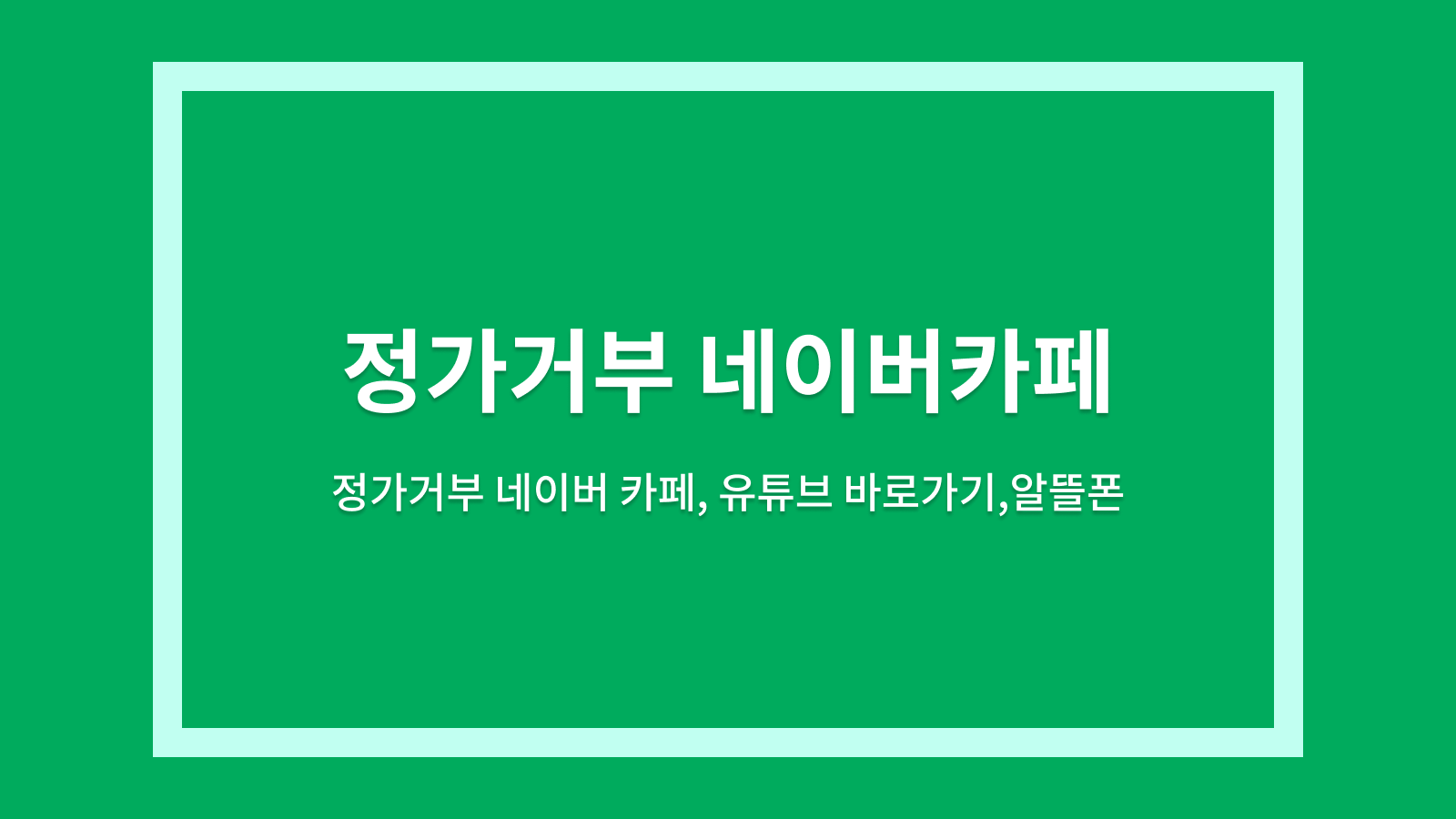 정가거부 네이버카페

정가거부 네이버 카페, 유튜브 바로가기,알뜰폰